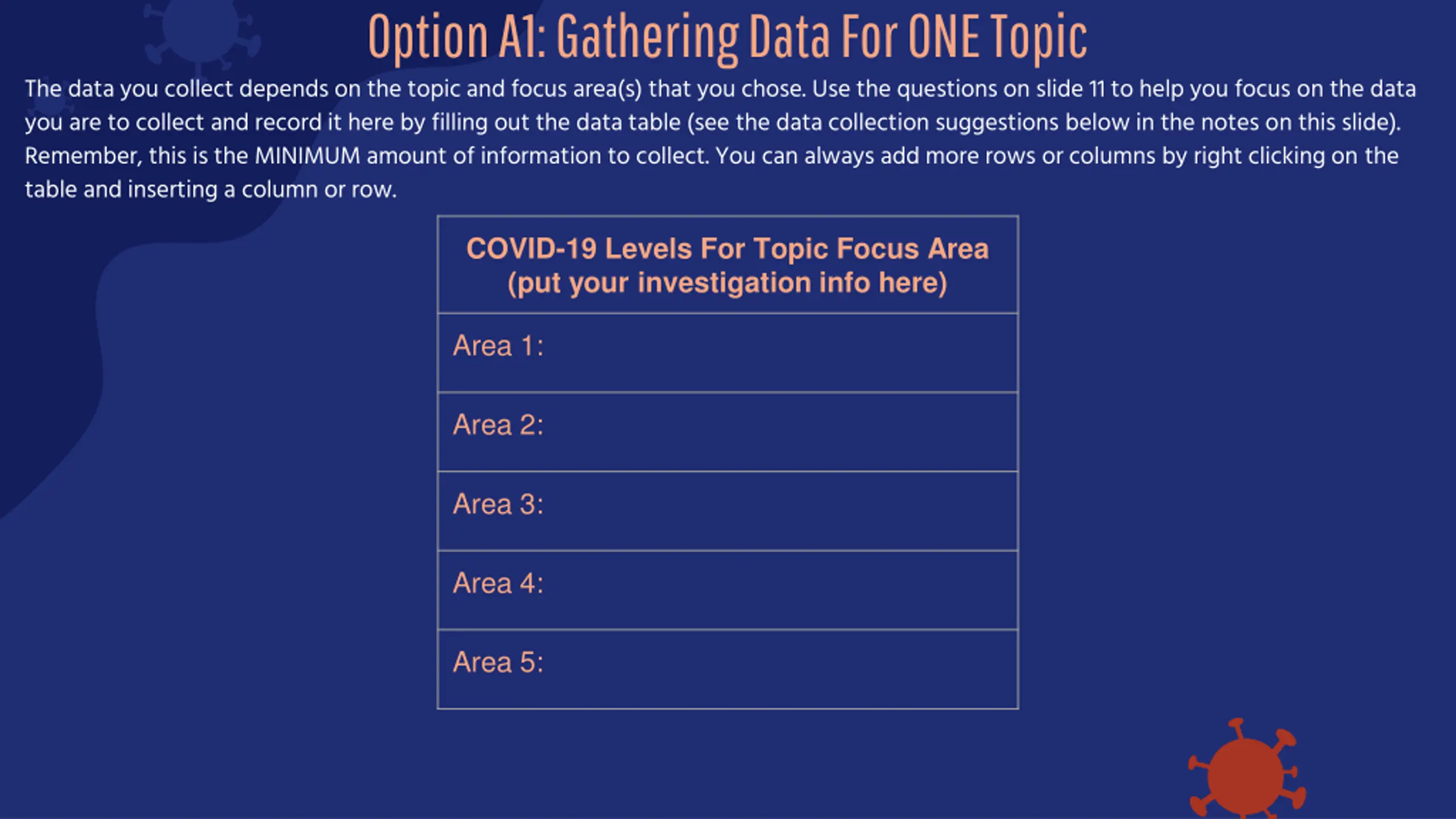 Option A1: Gathering Data For ONE Topic

The data you collect depends on the topic and focus area(s) that you chose. Use the questions on slide 11 to help you focus on the data you are to collect and record it here by filling out the data table (see the data collection suggestions below in the notes on this slide). Remember, this is the MINIMUM amount of information to collect. You can always add more rows or columns by right clicking on the table and inserting a column or row.

| COVID-19 Levels For Topic Focus Area (put your investigation info here) |
|---|
| Area 1: |
| Area 2: |
| Area 3: |
| Area 4: |
| Area 5: |